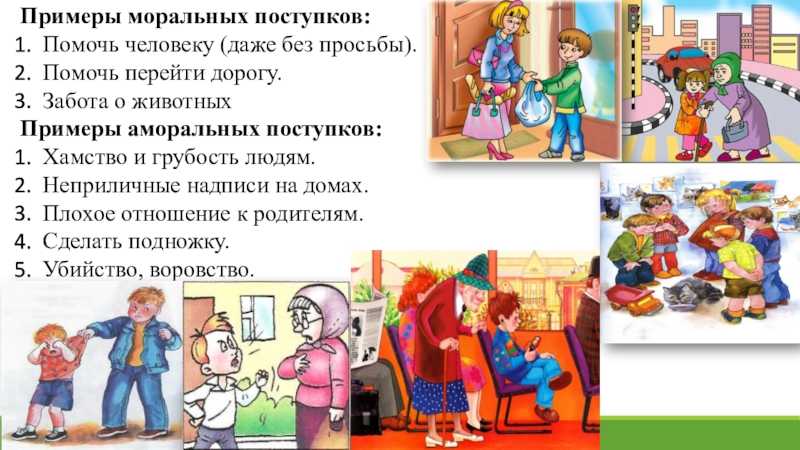 Примеры моральных поступков:
1. Помочь человеку (даже без просьбы).
2. Помочь перейти дорогу.
3. Забота о животных

Примеры аморальных поступков:
1. Хамство и грубость людям.
2. Неприличные надписи на домах.
3. Плохое отношение к родителям.
4. Сделать подножку.
5. Убийство, воровство.